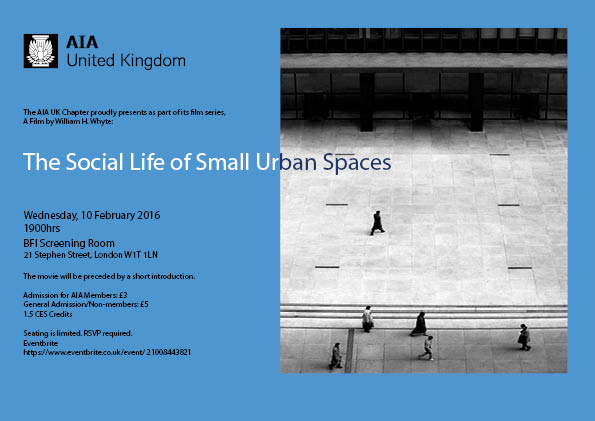 AIA
United Kingdom

The AIA UK Chapter proudly presents as part of its film series,
A Film by William H. Whyte:

The Social Life of Small Urban Spaces

Wednesday, 10 February 2016
1900hrs
BFI Screening Room
21 Stephen Street, London W1T 1LN

The movie will be preceded by a short introduction.

Admission for AIA Members: £3
General Admission/Non-members: £5
1.5 CES Credits

Seating is limited. RSVP required.
Eventbrite
https://www.eventbrite.co.uk/event/ 21008443821